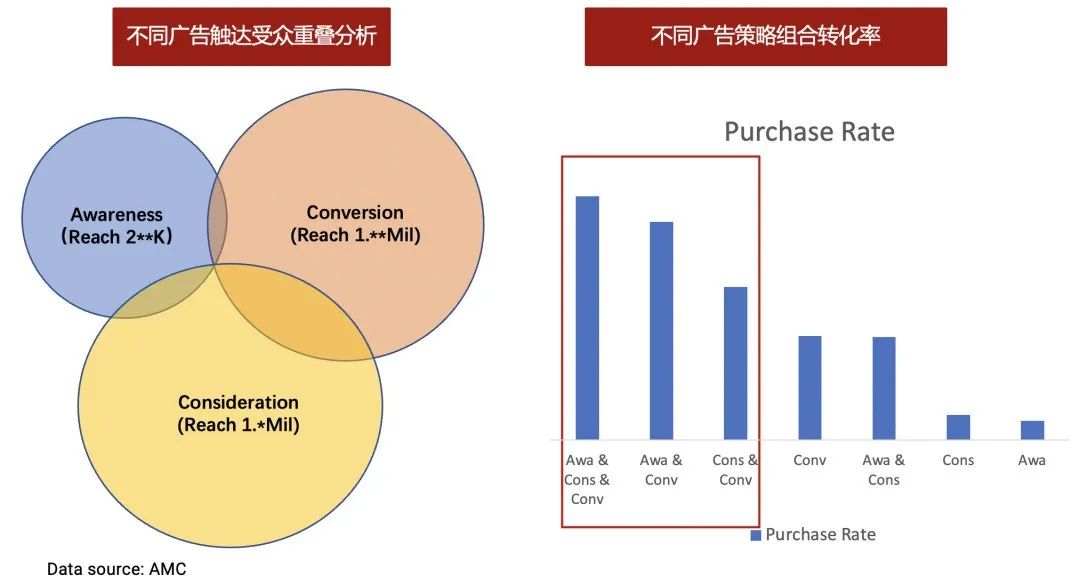 不同广告触达受众重叠分析

Awareness
（Reach 2**K）

Conversion
(Reach 1.**Mil)

Consideration
(Reach 1.*Mil)

Data source: AMC

不同广告策略组合转化率

Purchase Rate

Awa & Cons & Conv
Awa & Conv
Cons & Conv
Conv
Awa & Cons
Cons
Awa

Purchase Rate